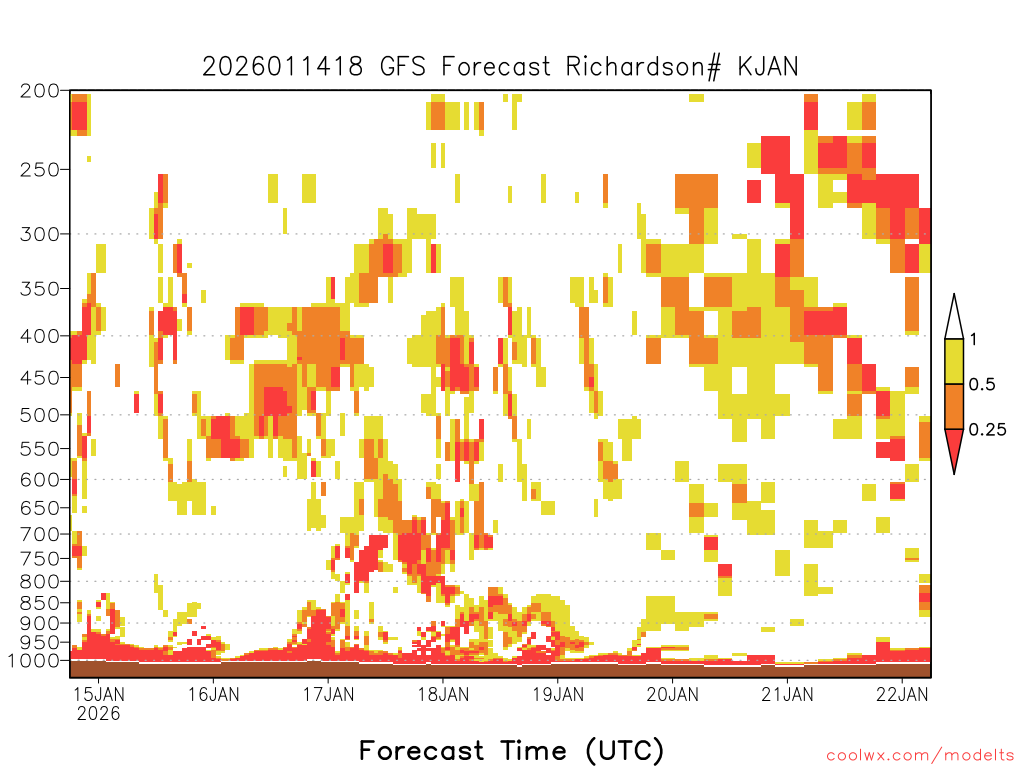 2026011418 GFS Forecast Richardson# KJAN

200
250
300
350
400
450
500
550
600
650
700
750
800
850
900
950
1000

1
0.5
0.25

15JAN 2026
16JAN
17JAN
18JAN
19JAN
20JAN
21JAN
22JAN

Forecast Time (UTC)

coolwx.com/modelts